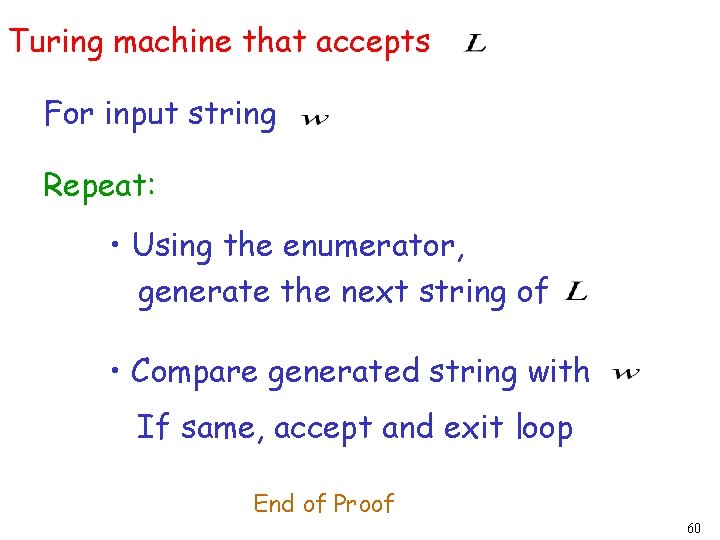 Turing machine that accepts $L$

For input string $w$

Repeat:

• Using the enumerator, generate the next string of $L$

• Compare generated string with $w$
If same, accept and exit loop

End of Proof

60